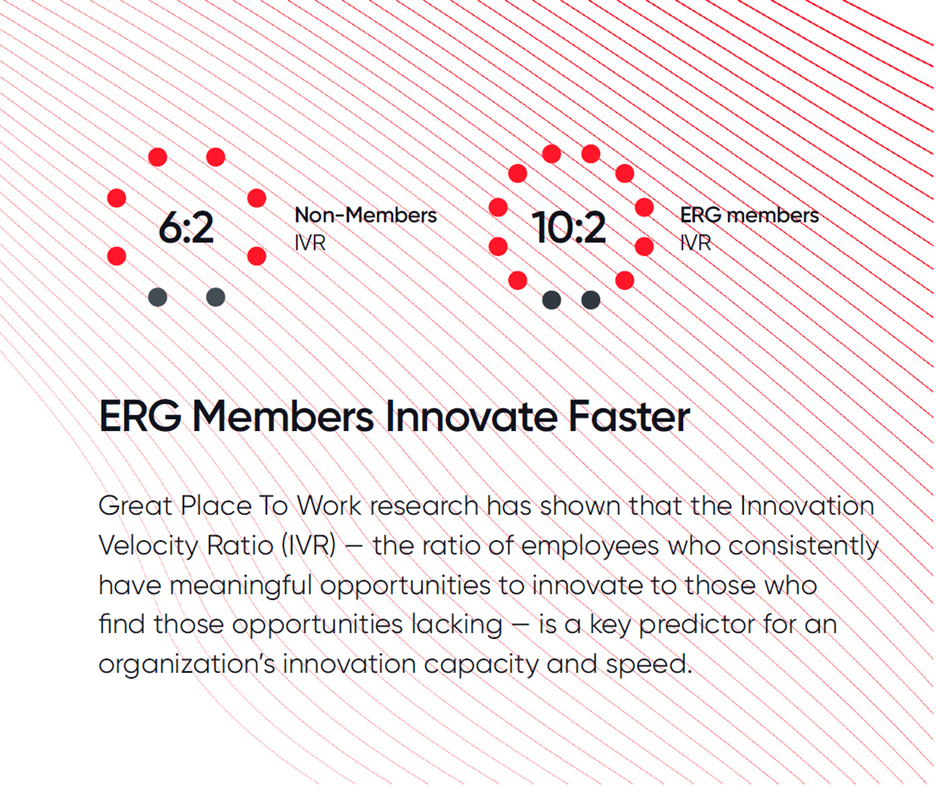 6:2

Non-Members
IVR

10:2

ERG members
IVR

ERG Members Innovate Faster

Great Place To Work research has shown that the Innovation Velocity Ratio (IVR) — the ratio of employees who consistently have meaningful opportunities to innovate to those who find those opportunities lacking — is a key predictor for an organization's innovation capacity and speed.